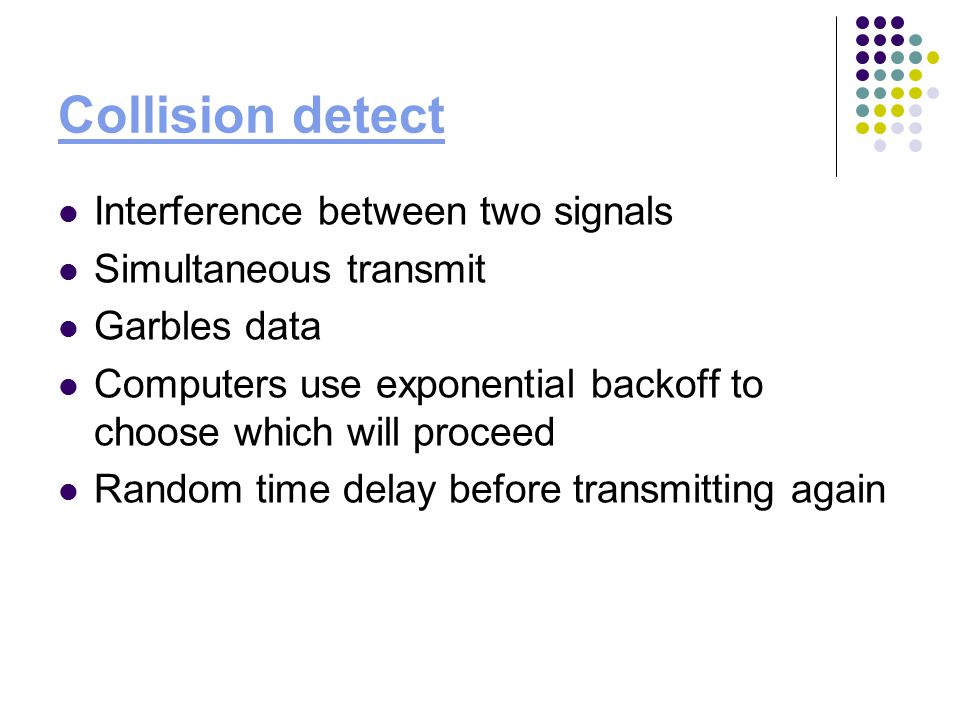 Collision detect

- Interference between two signals
- Simultaneous transmit
- Garbles data
- Computers use exponential backoff to choose which will proceed
- Random time delay before transmitting again